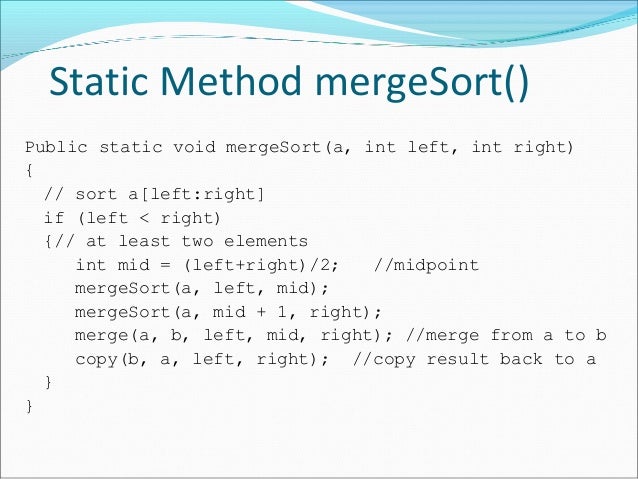 Static Method mergeSort()

Public static void mergeSort(a, int left, int right)
{
  // sort a[left:right]
  if (left < right)
  {// at least two elements
     int mid = (left+right)/2;   //midpoint
     mergeSort(a, left, mid);
     mergeSort(a, mid + 1, right);
     merge(a, b, left, mid, right); //merge from a to b
     copy(b, a, left, right);  //copy result back to a
  }
}